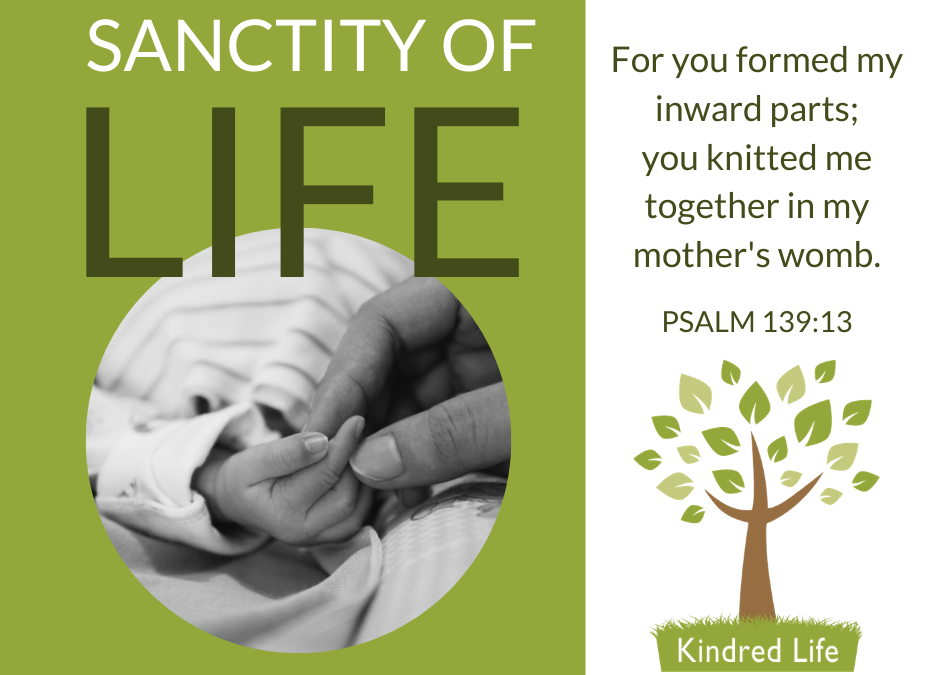 SANCTITY OF
LIFE

For you formed my inward parts; you knitted me together in my mother's womb.

PSALM 139:13

Kindred Life